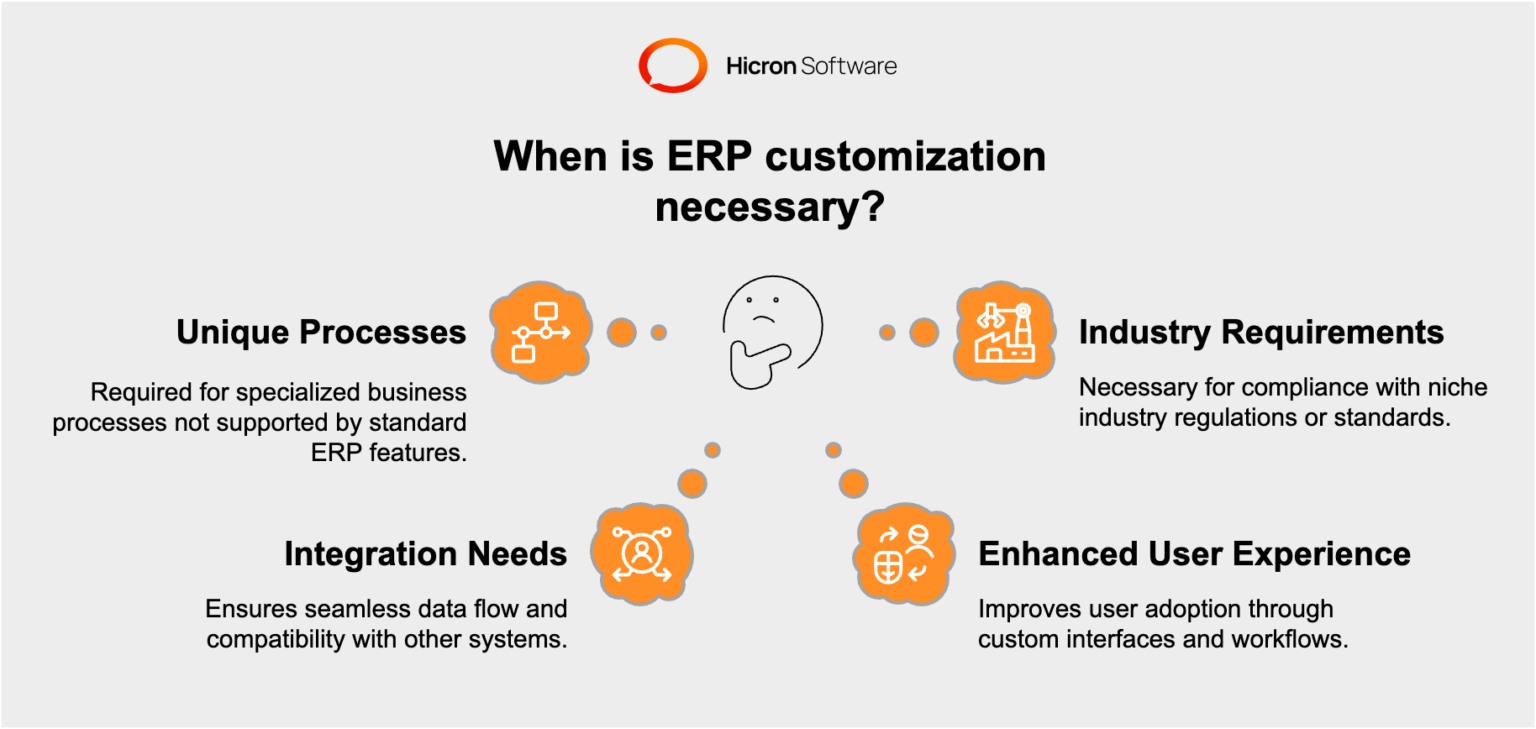 Hicron Software

When is ERP customization necessary?

Unique Processes

Required for specialized business processes not supported by standard ERP features.

Industry Requirements

Necessary for compliance with niche industry regulations or standards.

Integration Needs

Ensures seamless data flow and compatibility with other systems.

Enhanced User Experience

Improves user adoption through custom interfaces and workflows.